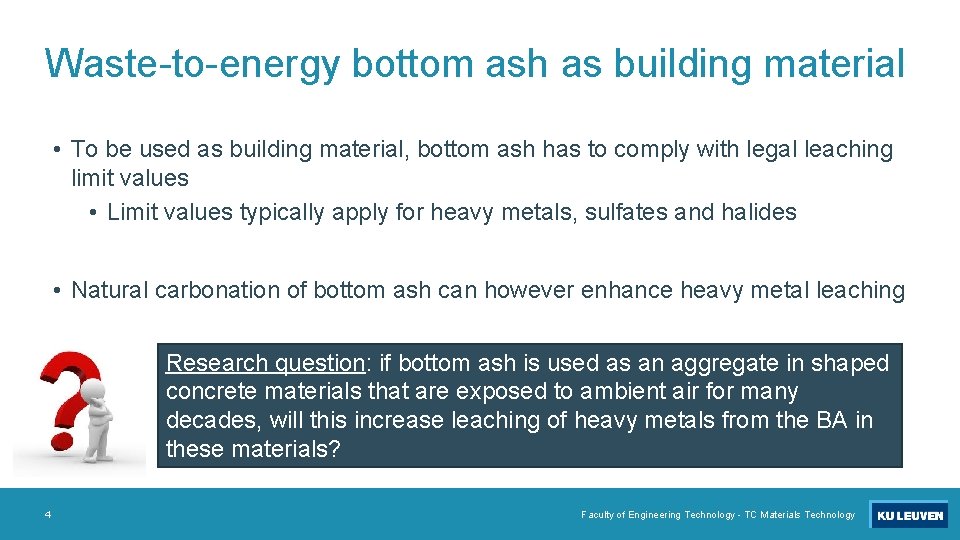 Waste-to-energy bottom ash as building material

• To be used as building material, bottom ash has to comply with legal leaching limit values
• Limit values typically apply for heavy metals, sulfates and halides

• Natural carbonation of bottom ash can however enhance heavy metal leaching

Research question: if bottom ash is used as an aggregate in shaped concrete materials that are exposed to ambient air for many decades, will this increase leaching of heavy metals from the BA in these materials?

4

Faculty of Engineering Technology - TC Materials Technology

KU LEUVEN